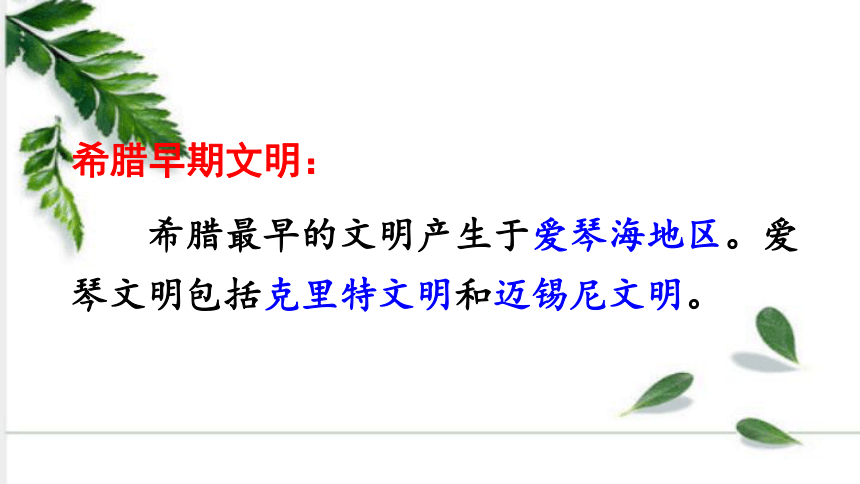 希腊早期文明：

希腊最早的文明产生于爱琴海地区。爱琴文明包括克里特文明和迈锡尼文明。